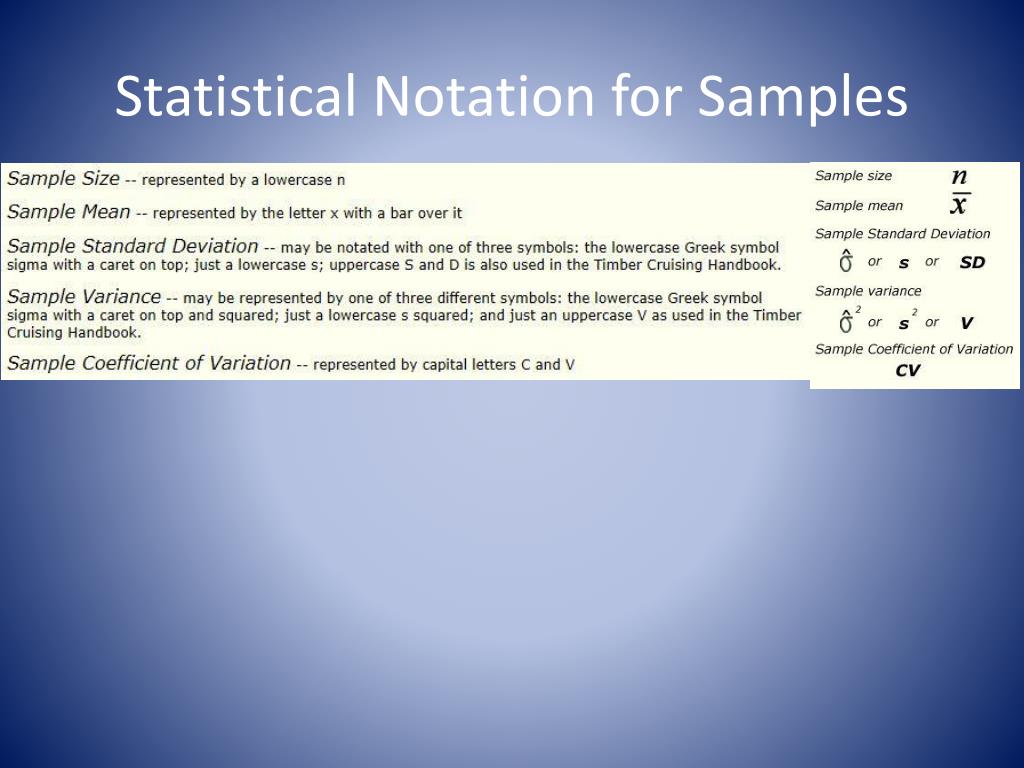 Statistical Notation for Samples

Sample Size -- represented by a lowercase n

Sample Mean -- represented by the letter x with a bar over it

Sample Standard Deviation -- may be notated with one of three symbols: the lowercase Greek symbol sigma with a caret on top; just a lowercase s; uppercase S and D is also used in the Timber Cruising Handbook.

Sample Variance -- may be represented by one of three different symbols: the lowercase Greek symbol sigma with a caret on top and squared; just a lowercase s squared; and just an uppercase V as used in the Timber Cruising Handbook.

Sample Coefficient of Variation -- represented by capital letters C and V

Sample size $n$

Sample mean $\bar{x}$

Sample Standard Deviation

$\hat{\sigma}$ or $s$ or $SD$

Sample variance

$\hat{\sigma}^2$ or $s^2$ or $V$

Sample Coefficient of Variation

$CV$